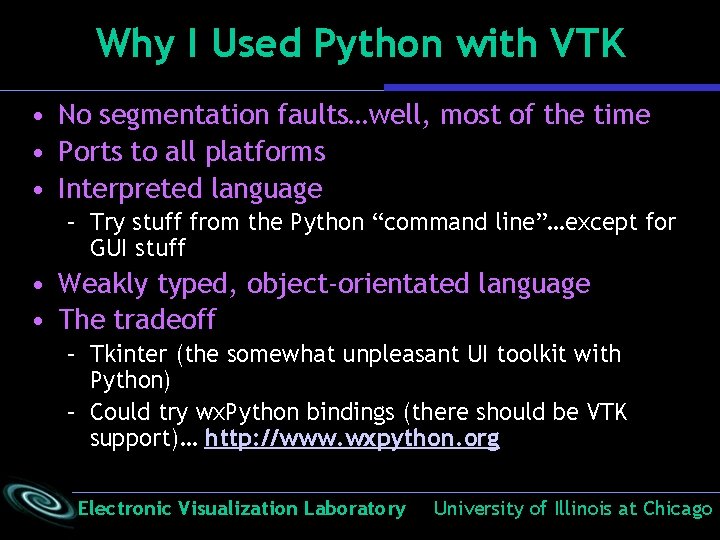 Why I Used Python with VTK

• No segmentation faults…well, most of the time
• Ports to all platforms
• Interpreted language
  – Try stuff from the Python “command line”…except for GUI stuff
• Weakly typed, object-orientated language
• The tradeoff
  – Tkinter (the somewhat unpleasant UI toolkit with Python)
  – Could try wxPython bindings (there should be VTK support)… http://www.wxpython.org

Electronic Visualization Laboratory University of Illinois at Chicago